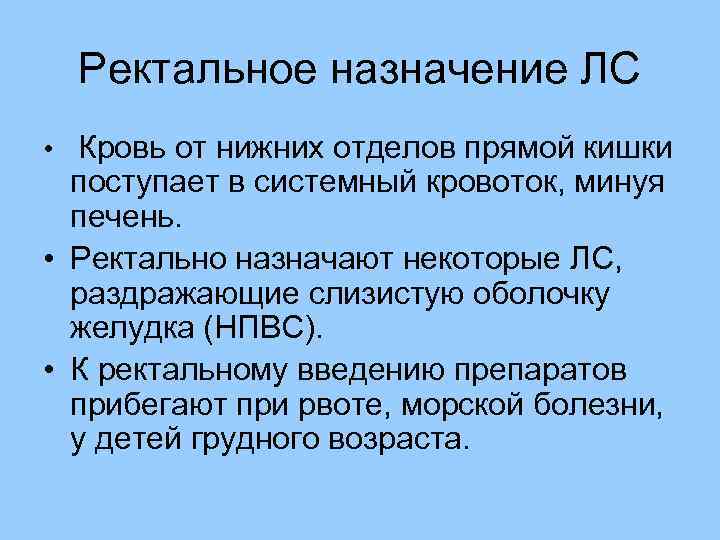 Ректальное назначение ЛС

• Кровь от нижних отделов прямой кишки поступает в системный кровоток, минуя печень.

• Ректально назначают некоторые ЛС, раздражающие слизистую оболочку желудка (НПВС).

• К ректальному введению препаратов прибегают при рвоте, морской болезни, у детей грудного возраста.